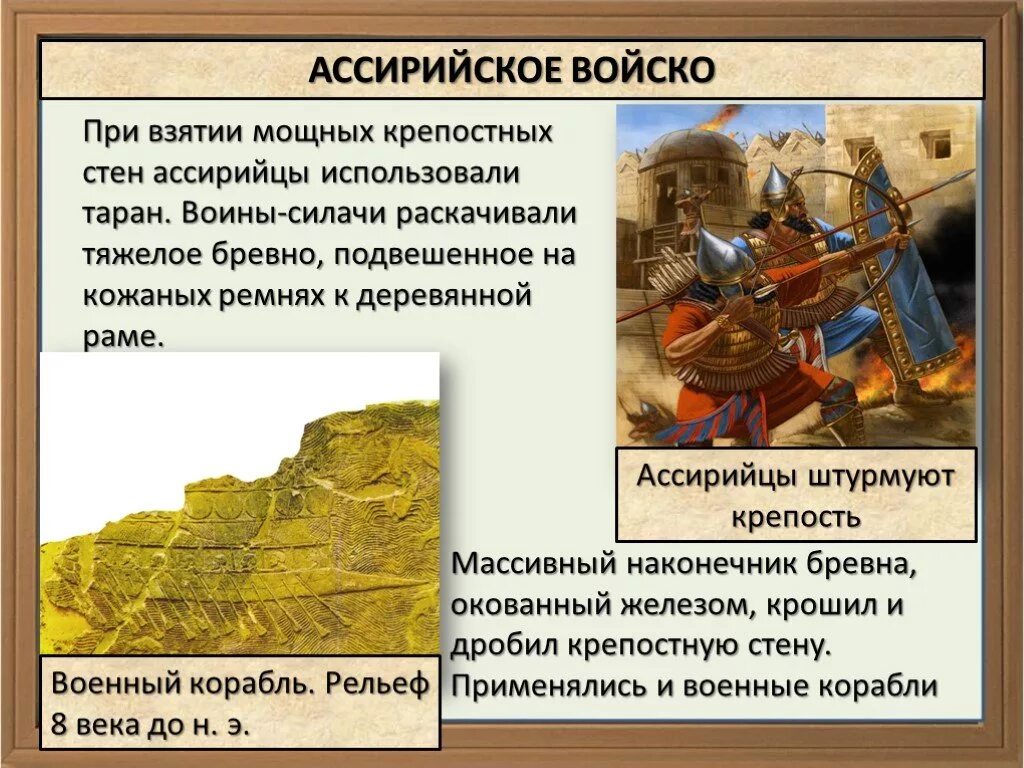 АССИРИЙСКОЕ ВОЙСКО

При взятии мощных крепостных стен ассирийцы использовали таран. Воины-силачи раскачивали тяжелое бревно, подвешенное на кожаных ремнях к деревянной раме.

Ассирийцы штурмуют крепость

Массивный наконечник бревна, окованный железом, крошил и дробил крепостную стену. Применялись и военные корабли

Военный корабль. Рельеф 8 века до н. э.